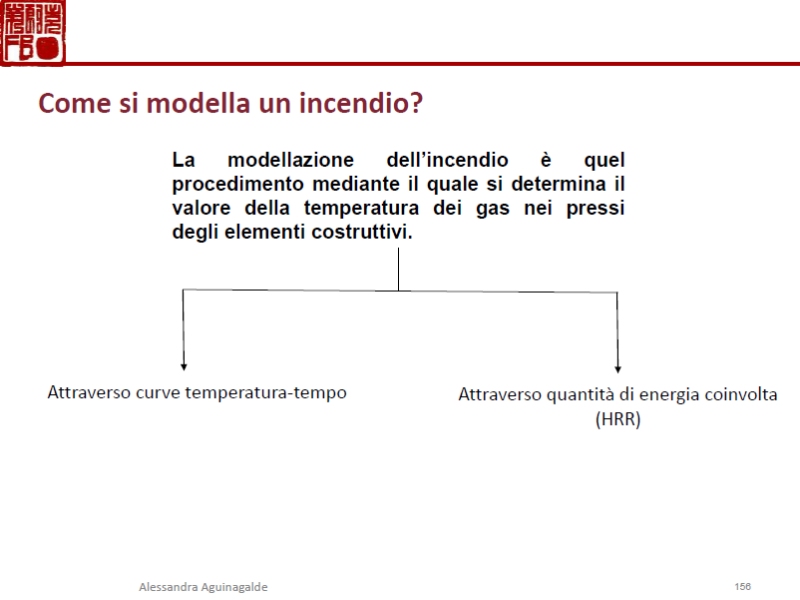 Come si modella un incendio?

La modellazione dell'incendio è quel procedimento mediante il quale si determina il valore della temperatura dei gas nei pressi degli elementi costruttivi.

Attraverso curve temperatura-tempo

Attraverso quantità di energia coinvolta (HRR)

Alessandra Aguinagalde

156